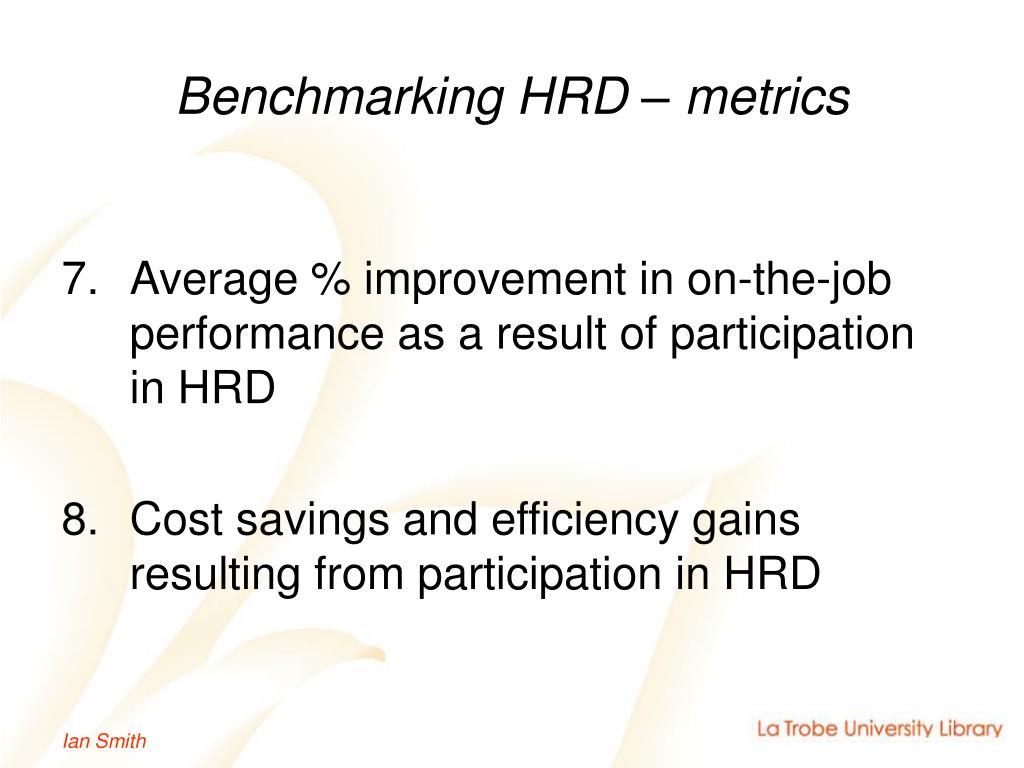 Benchmarking HRD – metrics

7. Average % improvement in on-the-job performance as a result of participation in HRD

8. Cost savings and efficiency gains resulting from participation in HRD

Ian Smith

La Trobe University Library